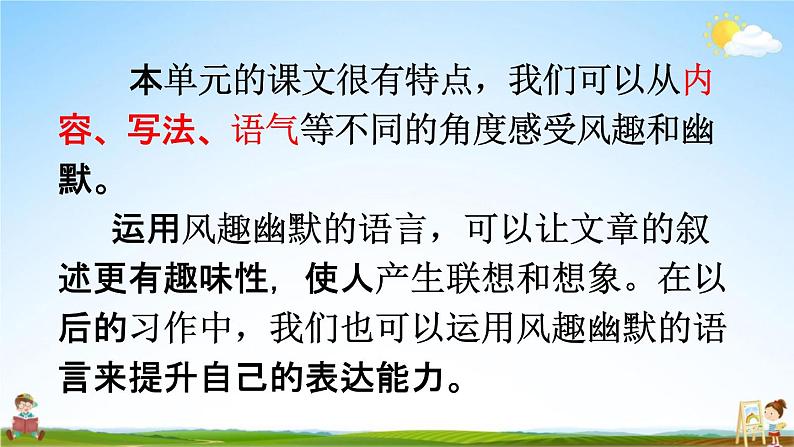 本单元的课文很有特点，我们可以从内容、写法、语气等不同的角度感受风趣和幽默。

运用风趣幽默的语言，可以让文章的叙述更有趣味性，使人产生联想和想象。在以后的习作中，我们也可以运用风趣幽默的语言来提升自己的表达能力。